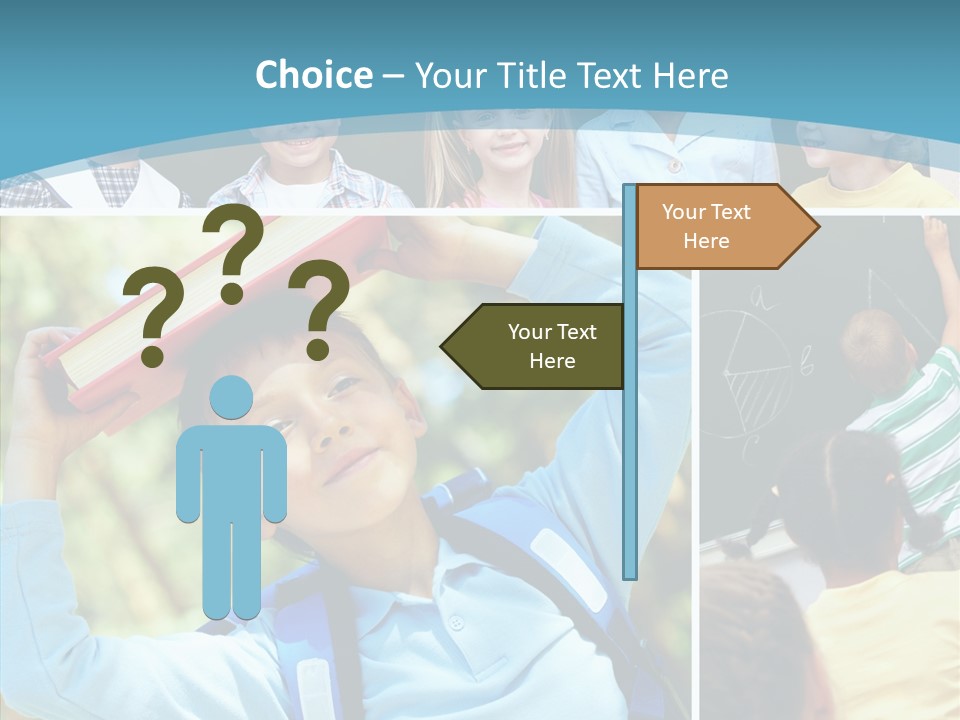 Choice – Your Title Text Here

? ? ?

Your Text Here

Your Text Here